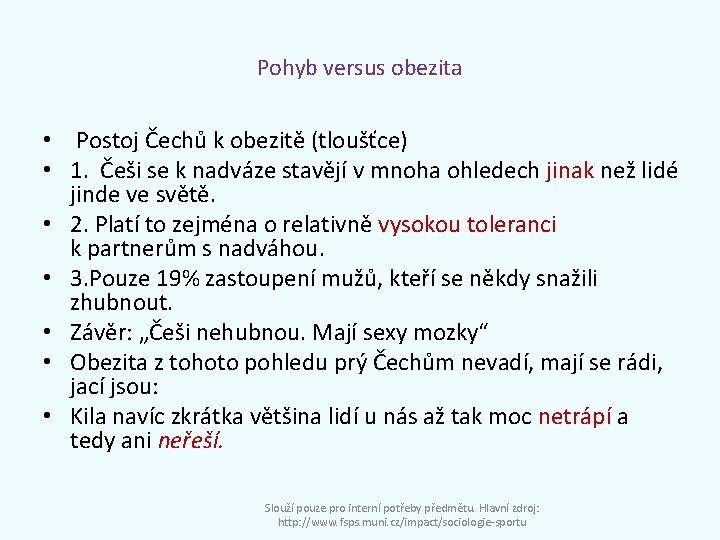 Pohyb versus obezita

• Postoj Čechů k obezitě (tloušťce)
• 1. Češi se k nadváze stavějí v mnoha ohledech jinak než lidé jinde ve světě.
• 2. Platí to zejména o relativně vysokou toleranci k partnerům s nadváhou.
• 3.Pouze 19% zastoupení mužů, kteří se někdy snažili zhubnout.
• Závěr: „Češi nehubnou. Mají sexy mozky“
• Obezita z tohoto pohledu prý Čechům nevadí, mají se rádi, jací jsou:
• Kila navíc zkrátka většina lidí u nás až tak moc netrápí a tedy ani neřeší.

Slouží pouze pro interní potřeby předmětu. Hlavní zdroj: http://www.fsps.muni.cz/impact/sociologie-sportu